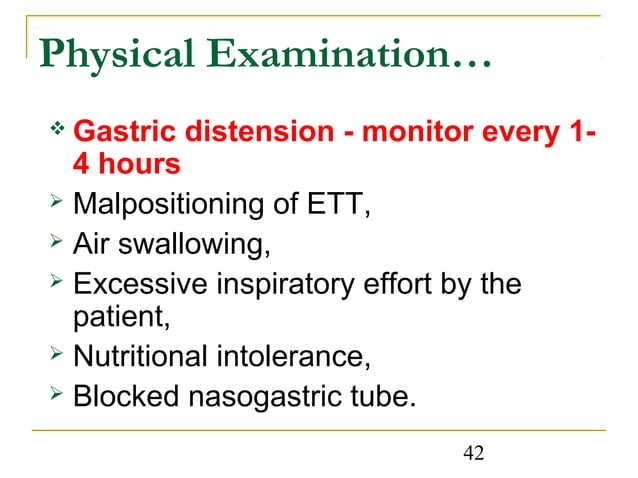 Physical Examination…

❖ Gastric distension - monitor every 1-4 hours

➢ Malpositioning of ETT,

➢ Air swallowing,

➢ Excessive inspiratory effort by the patient,

➢ Nutritional intolerance,

➢ Blocked nasogastric tube.

42